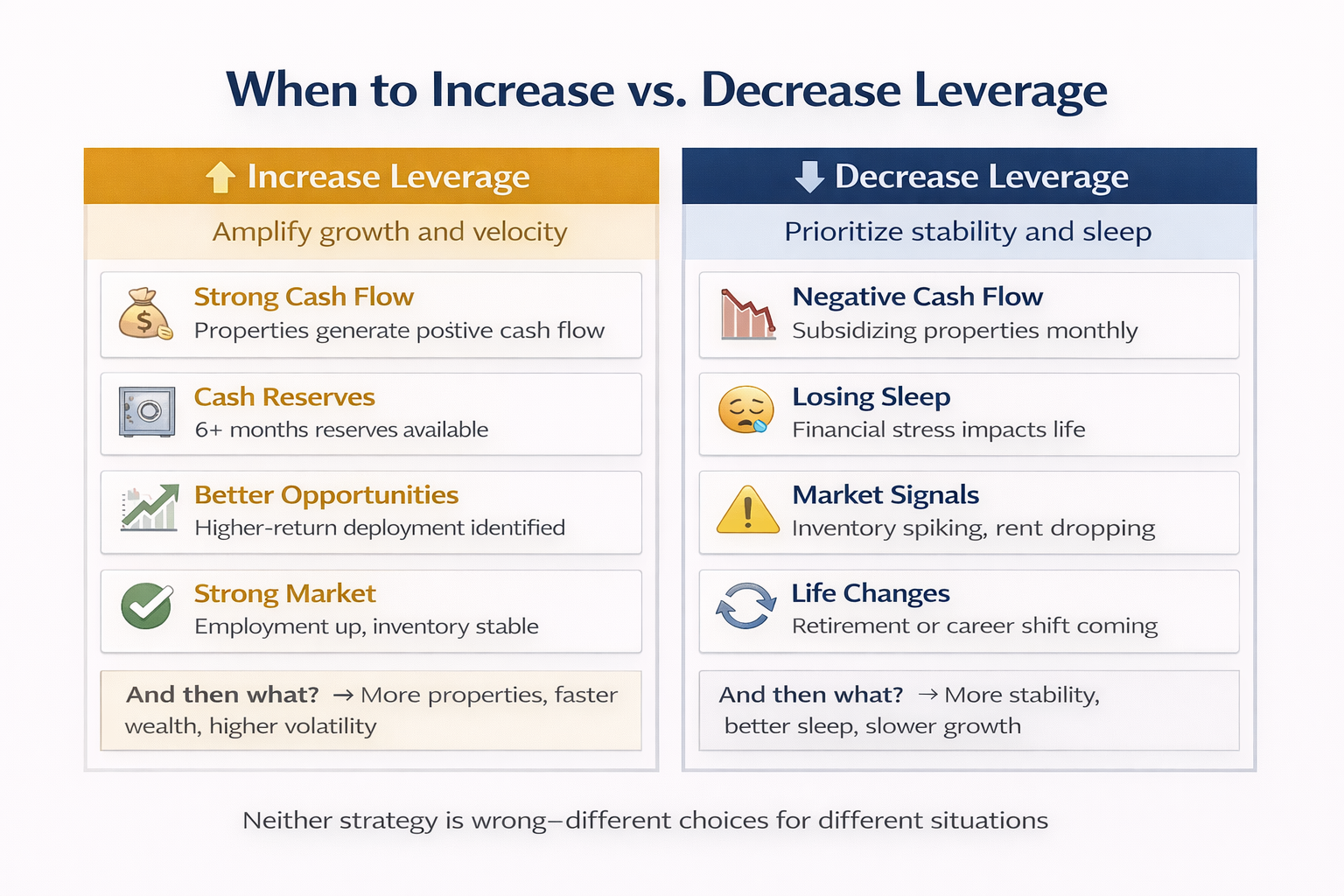 When to Increase vs. Decrease Leverage

Increase Leverage

Amplify growth and velocity

Strong Cash Flow
Properties generate postive cash flow

Cash Reserves
6+ months reserves available

Better Opportunities
Higher-return deployment identified

Strong Market
Employment up, inventory stable

And then what? → More properties, faster wealth, higher volatility

Decrease Leverage

Prioritize stability and sleep

Negative Cash Flow
Subsidizing properties monthly

Losing Sleep
Financial stress impacts life

Market Signals
Inventory spiking, rent dropping

Life Changes
Retirement or career shift coming

And then what? → More stability, better sleep, slower growth

Neither strategy is wrong—different choices for different situations